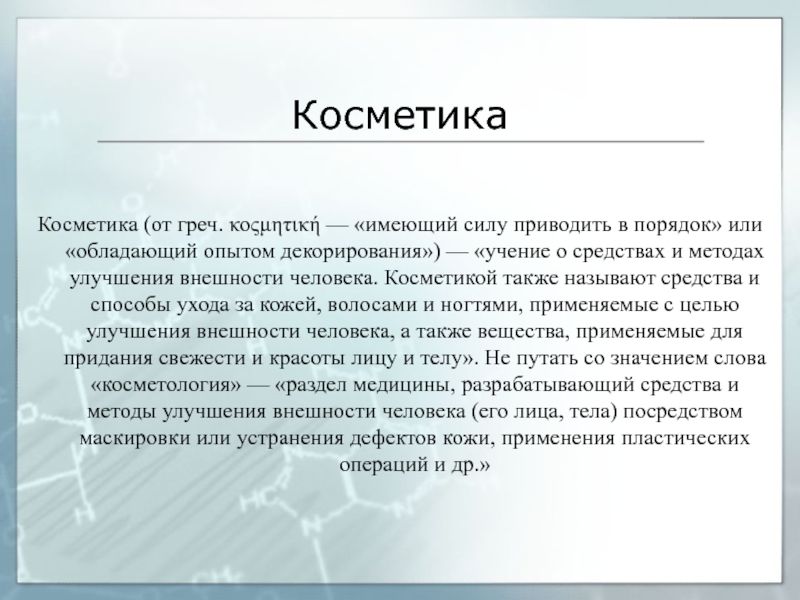 Косметика

Косметика (от греч. κοςμητική — «имеющий силу приводить в порядок» или «обладающий опытом декорирования») — «учение о средствах и методах улучшения внешности человека. Косметикой также называют средства и способы ухода за кожей, волосами и ногтями, применяемые с целью улучшения внешности человека, а также вещества, применяемые для придания свежести и красоты лицу и телу». Не путать со значением слова «косметология» — «раздел медицины, разрабатывающий средства и методы улучшения внешности человека (его лица, тела) посредством маскировки или устранения дефектов кожи, применения пластических операций и др.»